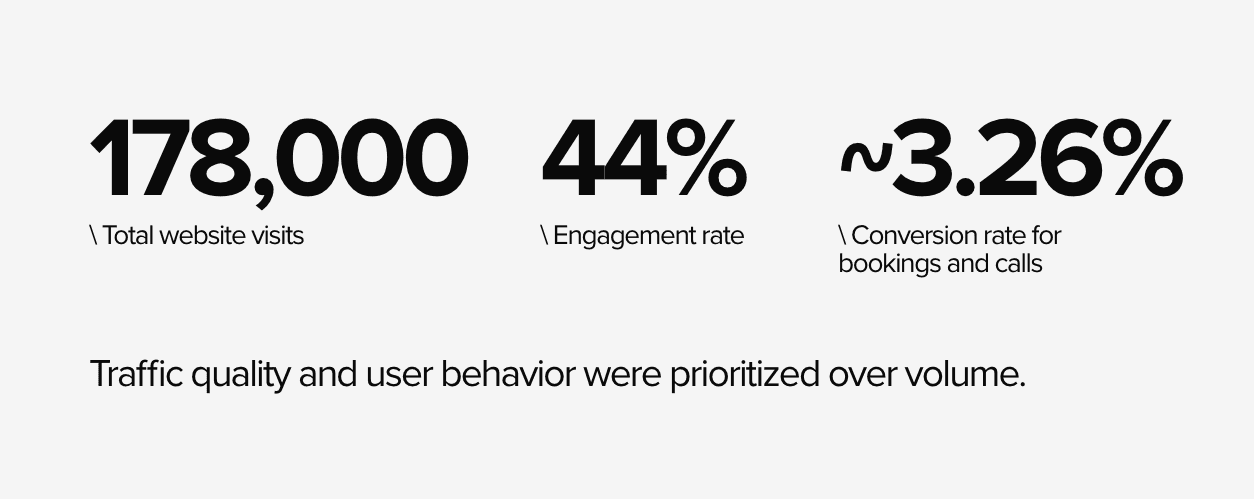 178,000
\ Total website visits

44%
\ Engagement rate

~3.26%
\ Conversion rate for bookings and calls

Traffic quality and user behavior were prioritized over volume.